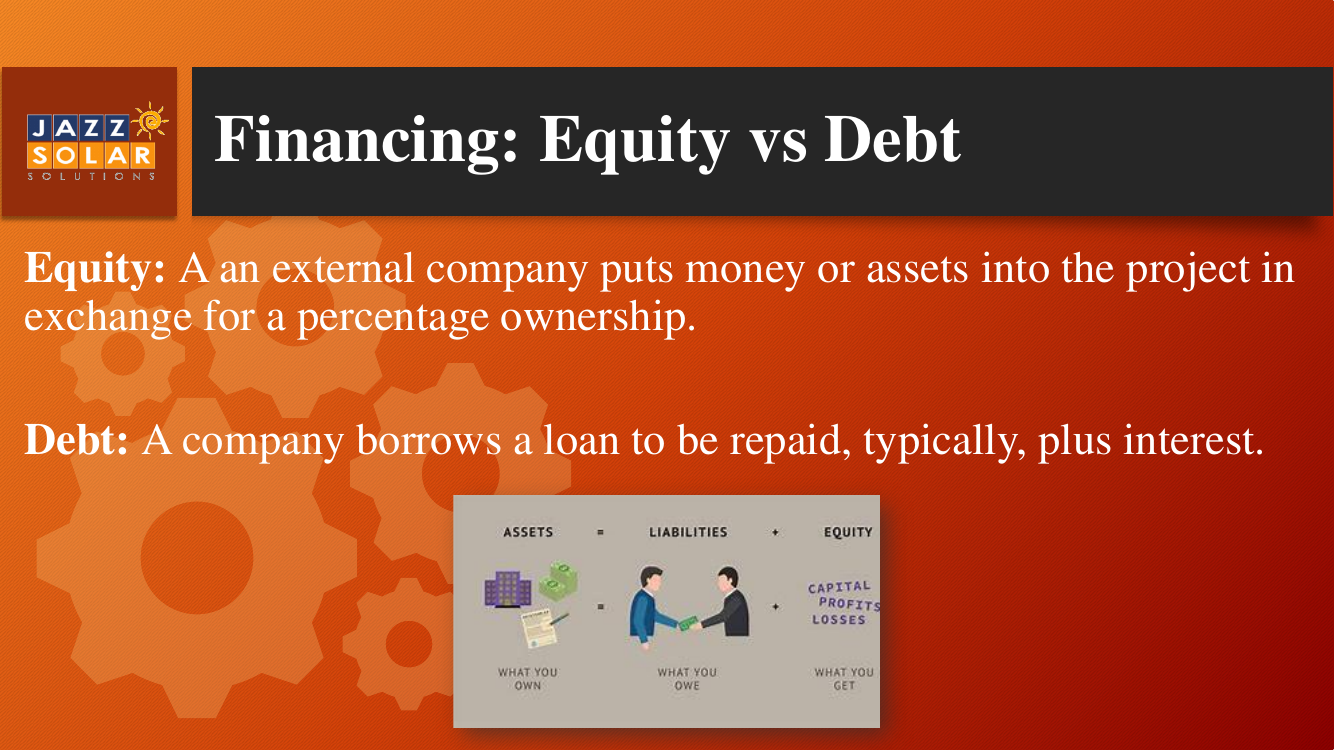 JAZZ SOLAR SOLUTIONS

Financing: Equity vs Debt

Equity: A an external company puts money or assets into the project in exchange for a percentage ownership.

Debt: A company borrows a loan to be repaid, typically, plus interest.

ASSETS = LIABILITIES + EQUITY

= +

CAPITAL PROFITS LOSSES

WHAT YOU OWN

WHAT YOU OWE

WHAT YOU GET